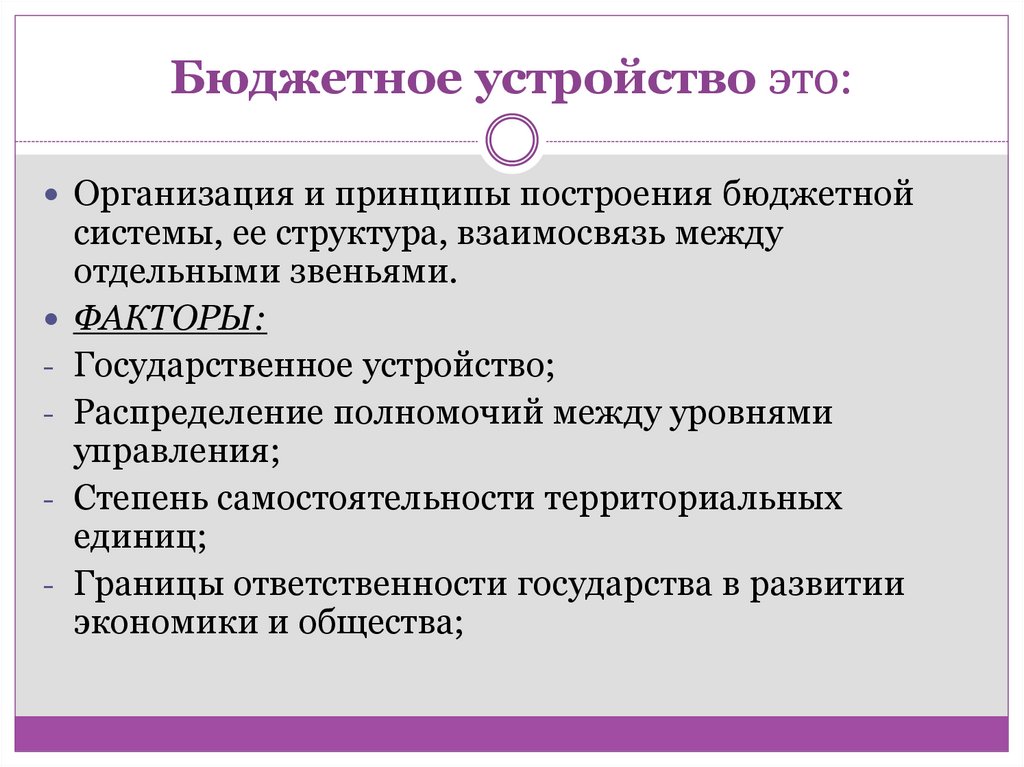 Бюджетное устройство это:

• Организация и принципы построения бюджетной системы, ее структура, взаимосвязь между отдельными звеньями.
• ФАКТОРЫ:
- Государственное устройство;
- Распределение полномочий между уровнями управления;
- Степень самостоятельности территориальных единиц;
- Границы ответственности государства в развитии экономики и общества;